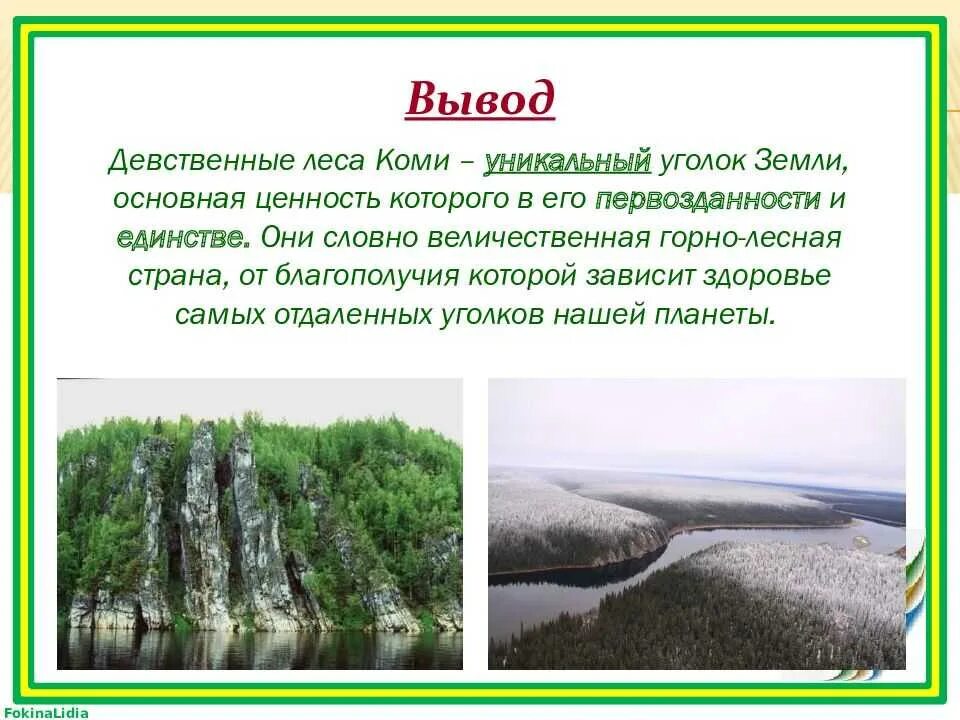 Вывод

Девственные леса Коми – уникальный уголок Земли, основная ценность которого в его первозданности и единстве. Они словно величественная горно-лесная страна, от благополучия которой зависит здоровье самых отдаленных уголков нашей планеты.

FokinaLidia